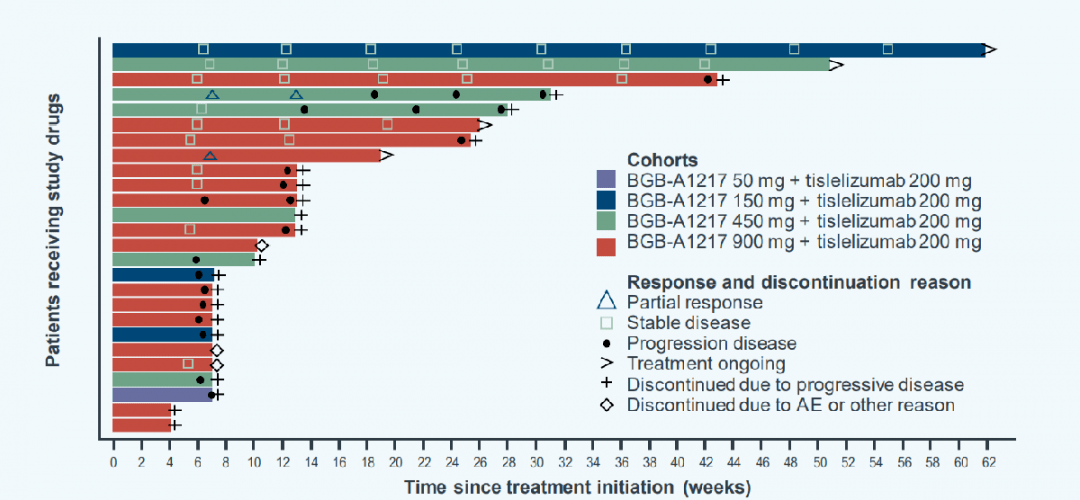 Patients receiving study drugs

Cohorts
BGB-A1217 50 mg + tislelizumab 200 mg
BGB-A1217 150 mg + tislelizumab 200 mg
BGB-A1217 450 mg + tislelizumab 200 mg
BGB-A1217 900 mg + tislelizumab 200 mg

Response and discontinuation reason
Partial response
Stable disease
Progression disease
Treatment ongoing
Discontinued due to progressive disease
Discontinued due to AE or other reason

0 2 4 6 8 10 12 14 16 18 20 22 24 26 28 30 32 34 36 38 40 42 44 46 48 50 52 54 56 58 60 62

Time since treatment initiation (weeks)